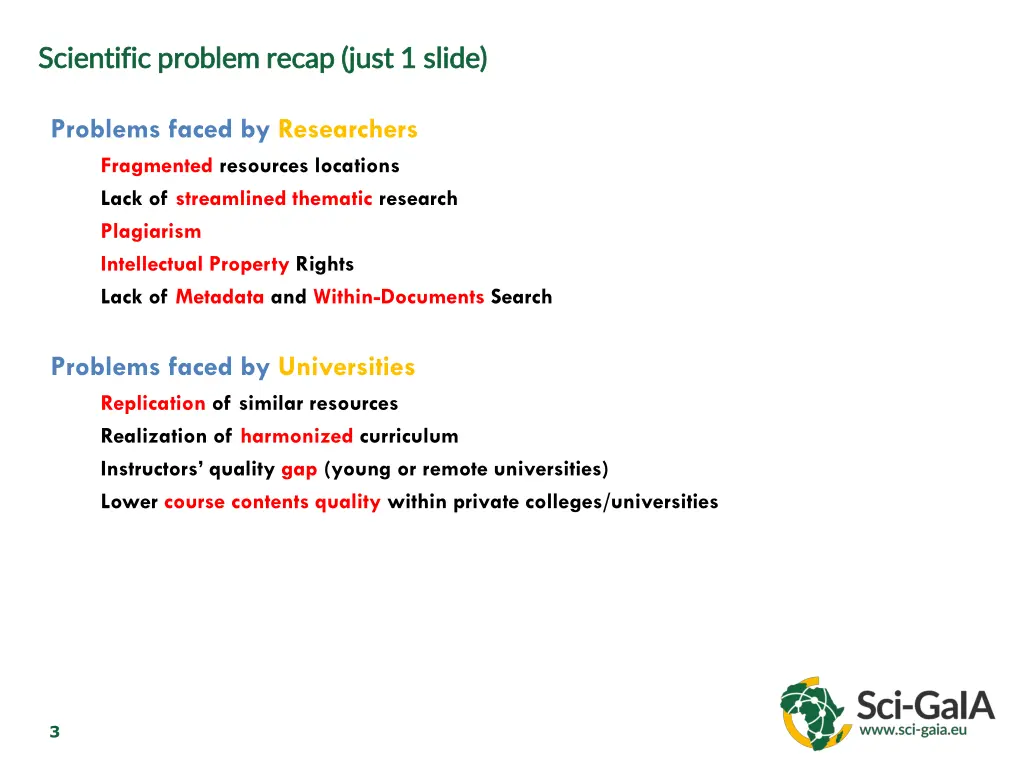 Scientific problem recap (just 1 slide)

Problems faced by Researchers

Fragmented resources locations

Lack of streamlined thematic research

Plagiarism

Intellectual Property Rights

Lack of Metadata and Within-Documents Search

Problems faced by Universities

Replication of similar resources

Realization of harmonized curriculum

Instructors' quality gap (young or remote universities)

Lower course contents quality within private colleges/universities

3

Sci-GaIA
www.sci-gaia.eu